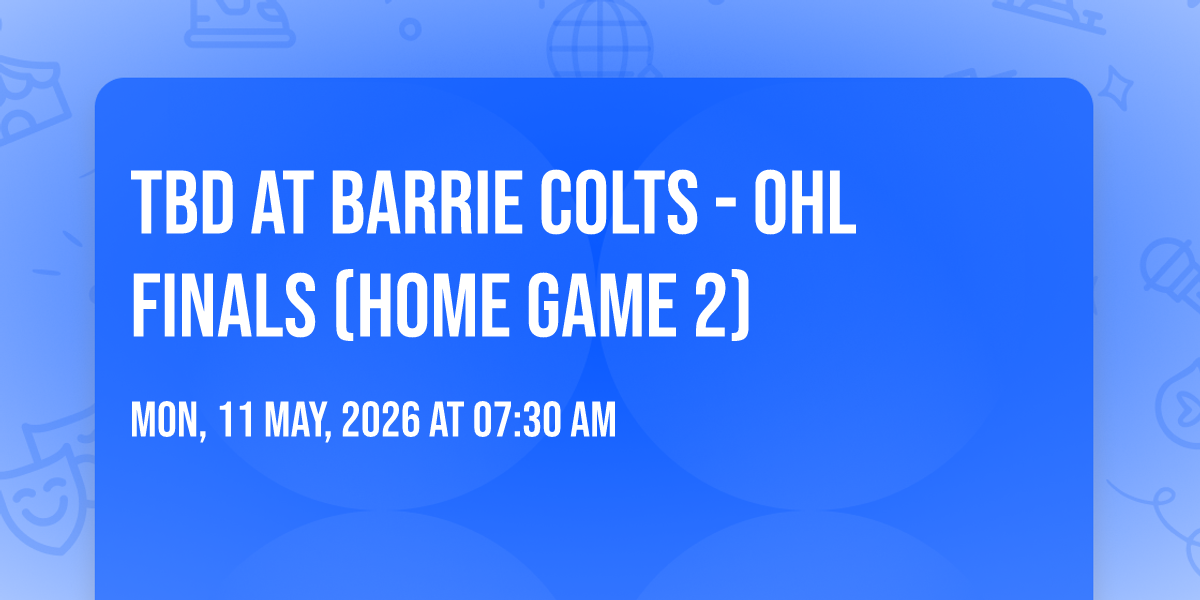 TBD AT BARRIE COLTS - OHL FINALS (HOME GAME 2)

MON, 11 MAY, 2026 AT 07:30 AM